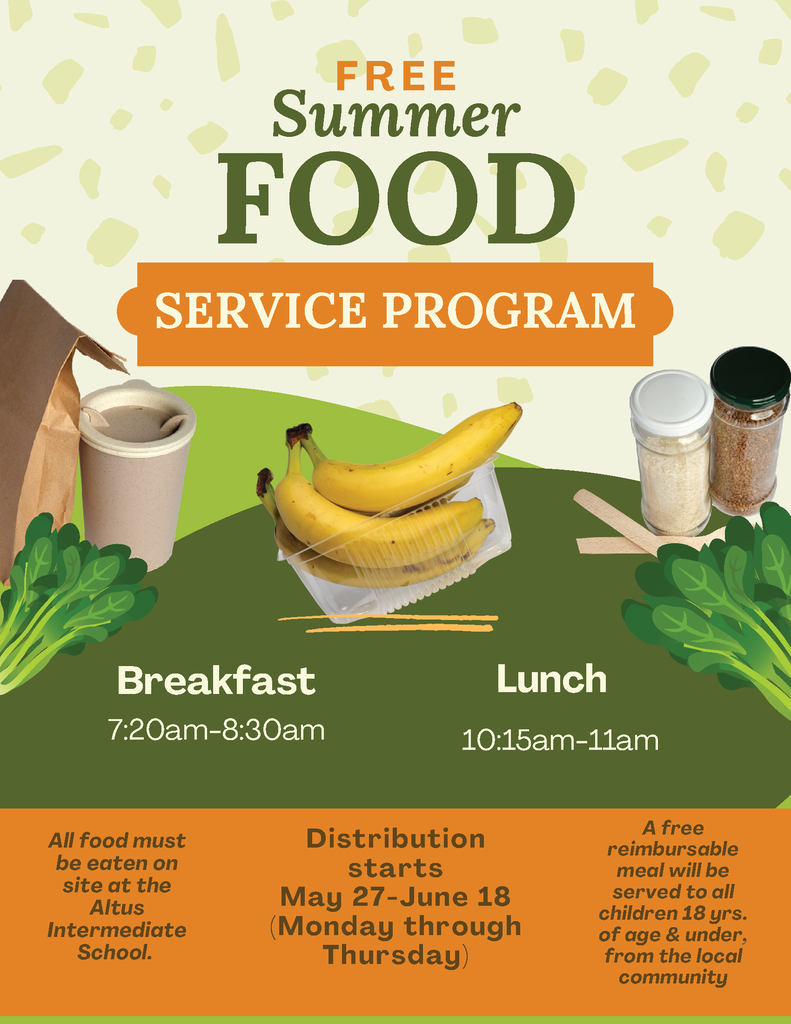 FREE
Summer
FOOD
SERVICE PROGRAM

Breakfast
7:20am-8:30am

Lunch
10:15am-11am

All food must be eaten on site at the Altus Intermediate School.

Distribution starts May 27-June 18 (Monday through Thursday)

A free reimbursable meal will be served to all children 18 yrs. of age & under, from the local community